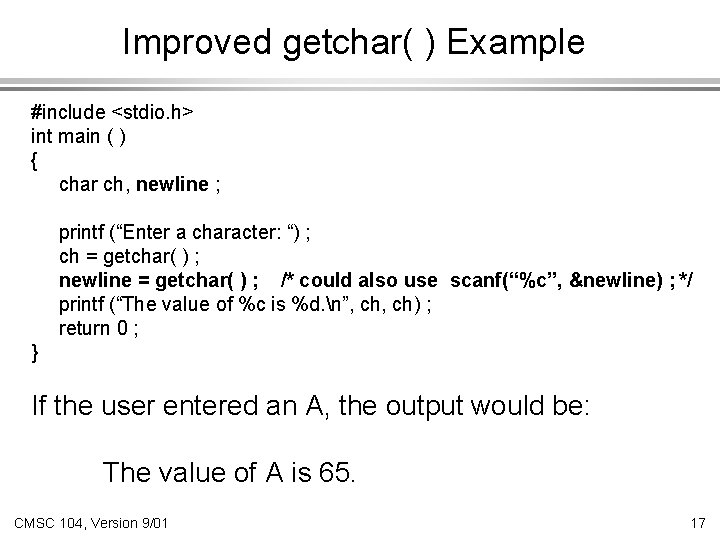 Improved getchar( ) Example

#include <stdio.h>
int main ( )
{
char ch, newline ;

printf (“Enter a character: “) ;
ch = getchar( ) ;
newline = getchar( ) ; /* could also use scanf(“%c”, &newline) ; */
printf (“The value of %c is %d.\n”, ch, ch) ;
return 0 ;
}

If the user entered an A, the output would be:

The value of A is 65.

CMSC 104, Version 9/01

17